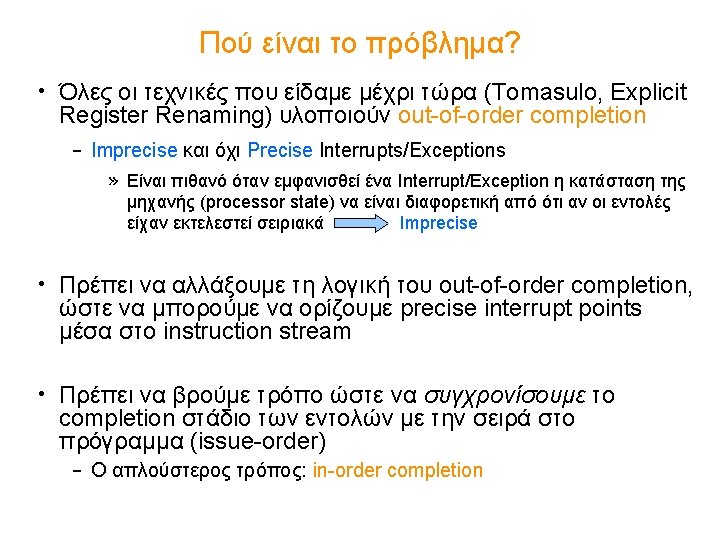 Πού είναι το πρόβλημα?

• Όλες οι τεχνικές που είδαμε μέχρι τώρα (Tomasulo, Explicit Register Renaming) υλοποιούν out-of-order completion

– Imprecise και όχι Precise Interrupts/Exceptions

» Είναι πιθανό όταν εμφανισθεί ένα Interrupt/Exception η κατάσταση της μηχανής (processor state) να είναι διαφορετική από ότι αν οι εντολές είχαν εκτελεστεί σειριακά Imprecise

• Πρέπει να αλλάξουμε τη λογική του out-of-order completion, ώστε να μπορούμε να ορίζουμε precise interrupt points μέσα στο instruction stream

• Πρέπει να βρούμε τρόπο ώστε να συγχρονίσουμε το completion στάδιο των εντολών με την σειρά στο πρόγραμμα (issue-order)

– Ο απλούστερος τρόπος: in-order completion